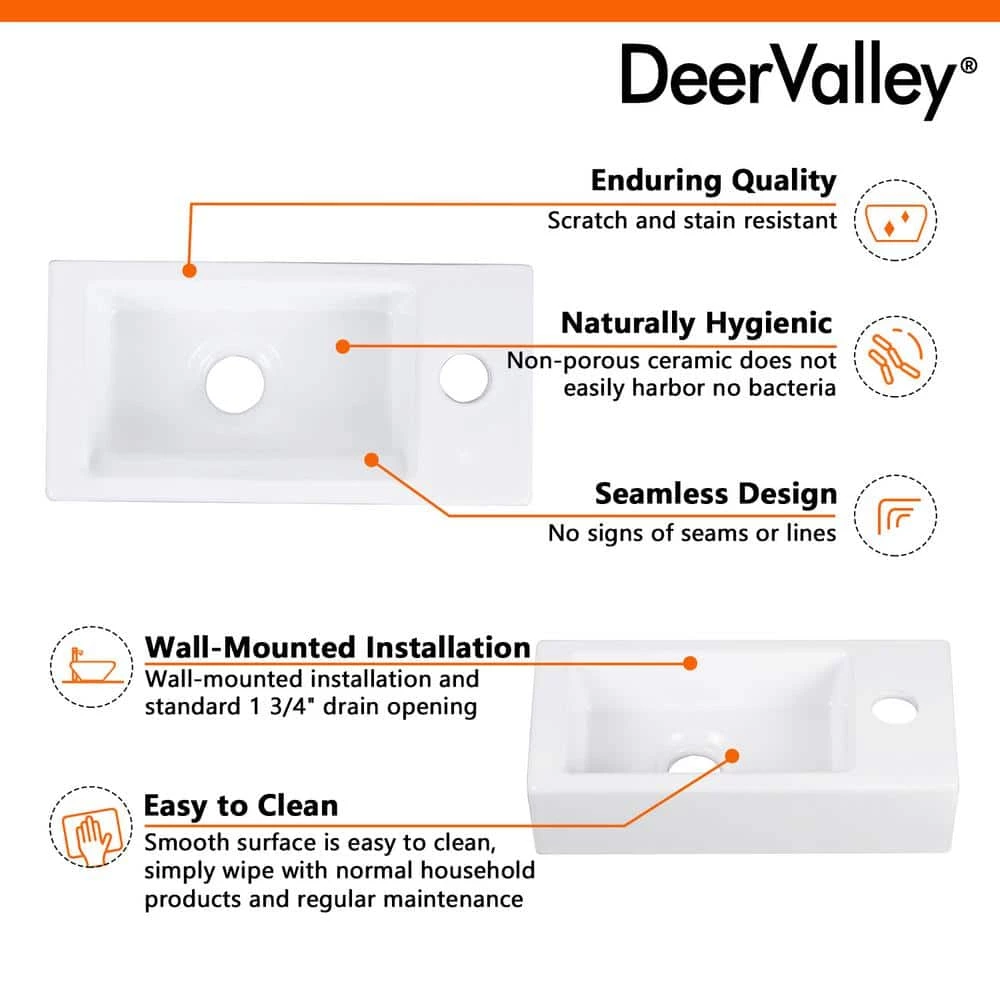 DeerValley®

Enduring Quality
Scratch and stain resistant

Naturally Hygienic
Non-porous ceramic does not easily harbor no bacteria

Seamless Design
No signs of seams or lines

Wall-Mounted Installation
Wall-mounted installation and standard 1 3/4" drain opening

Easy to Clean
Smooth surface is easy to clean, simply wipe with normal household products and regular maintenance